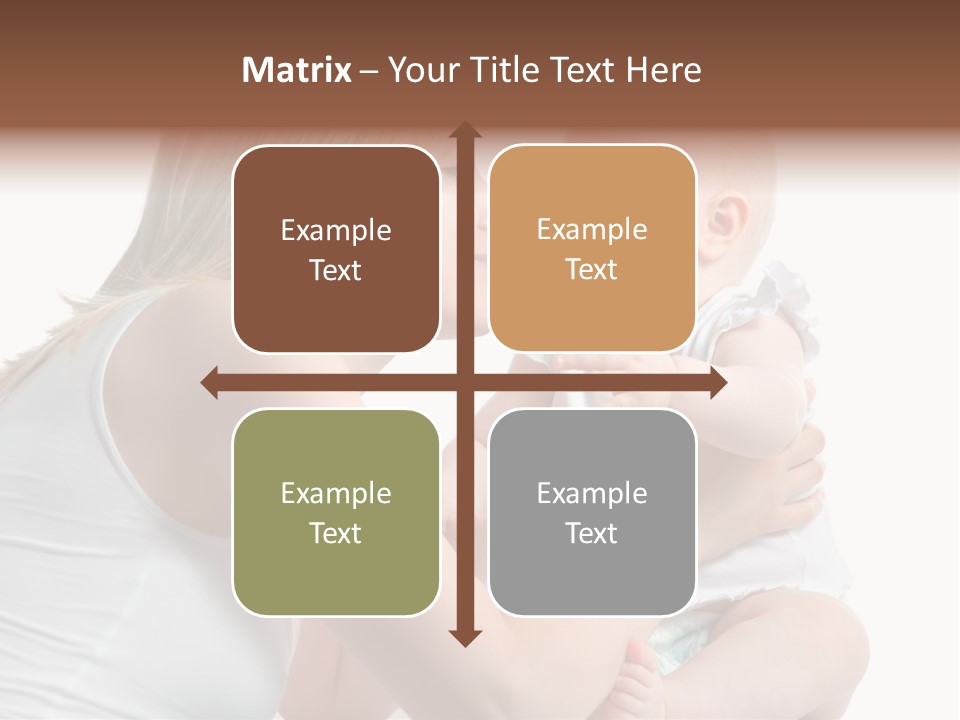 Matrix – Your Title Text Here

Example Text

Example Text

Example Text

Example Text